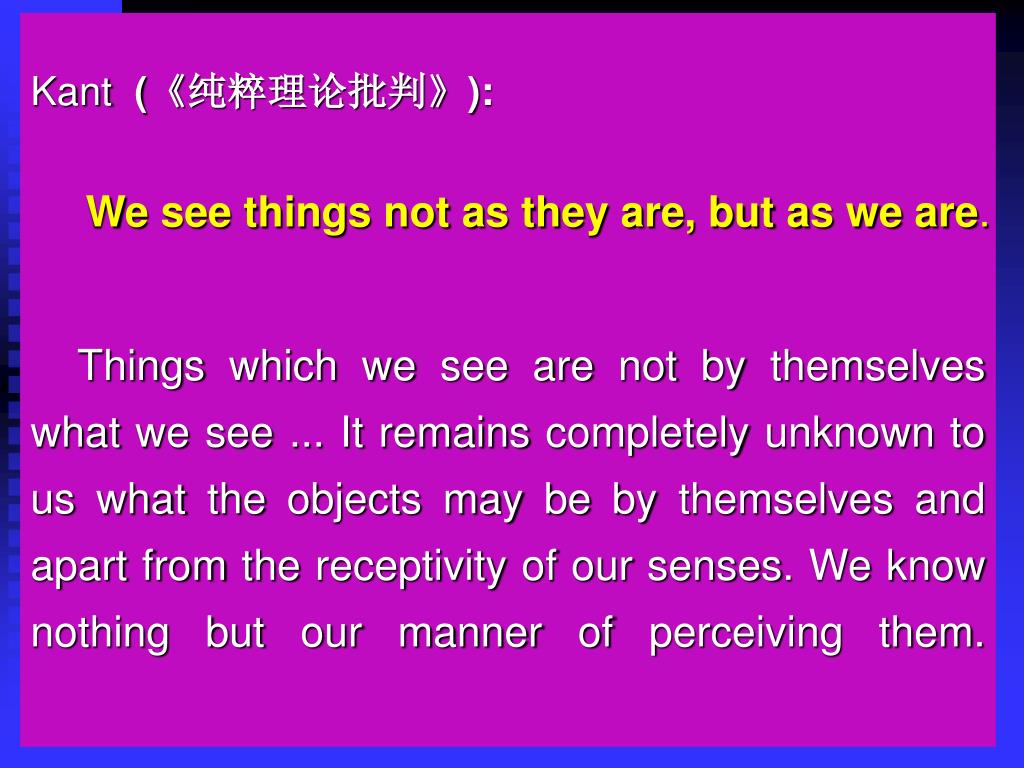 Kant (《纯粹理论批判》):

We see things not as they are, but as we are.

Things which we see are not by themselves what we see ... It remains completely unknown to us what the objects may be by themselves and apart from the receptivity of our senses. We know nothing but our manner of perceiving them.